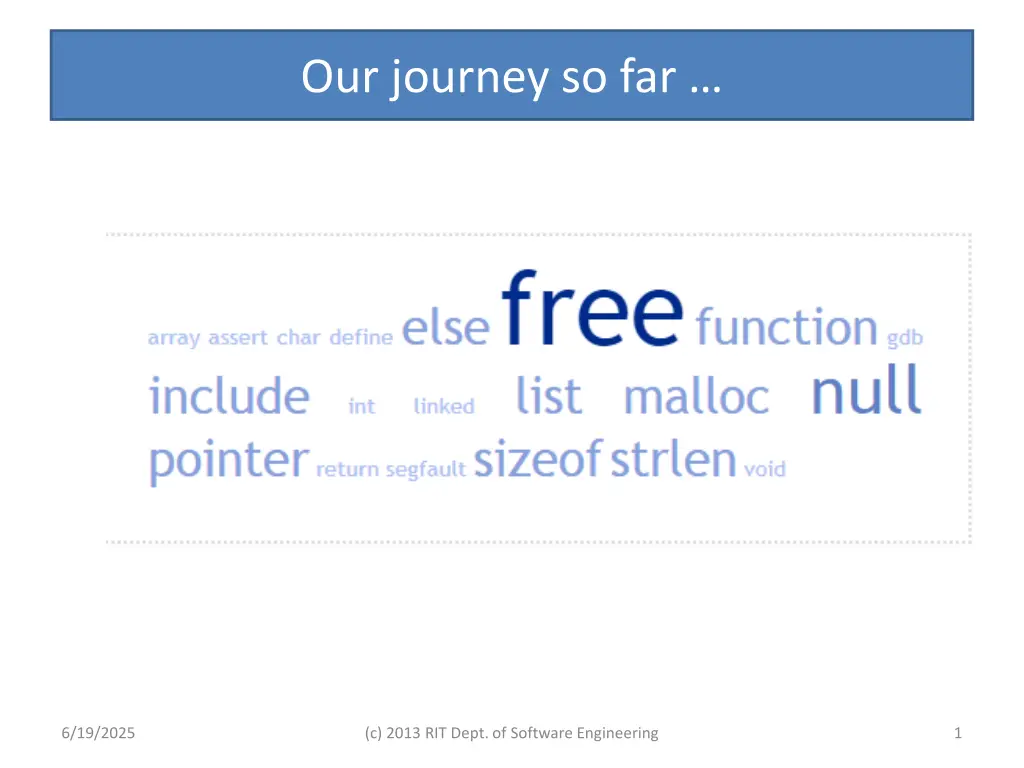 Our journey so far …

array assert char define else free function gdb
include int linked list malloc null
pointer return segfault sizeof strlen void

6/19/2025

(c) 2013 RIT Dept. of Software Engineering

1